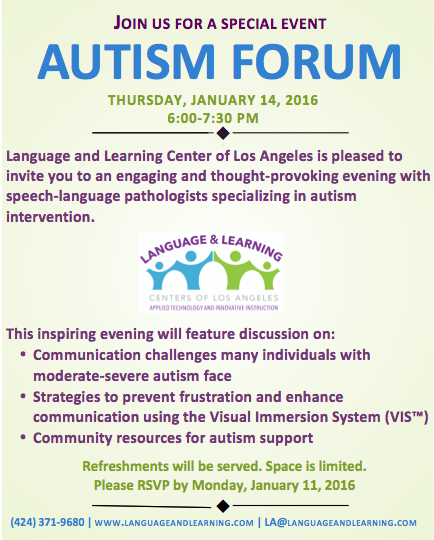 JOIN US FOR A SPECIAL EVENT

AUTISM FORUM

THURSDAY, JANUARY 14, 2016
6:00-7:30 PM

Language and Learning Center of Los Angeles is pleased to invite you to an engaging and thought-provoking evening with speech-language pathologists specializing in autism intervention.

LANGUAGE & LEARNING
CENTERS OF LOS ANGELES
APPLIED TECHNOLOGY AND INNOVATIVE INSTRUCTION

This inspiring evening will feature discussion on:
• Communication challenges many individuals with moderate-severe autism face
• Strategies to prevent frustration and enhance communication using the Visual Immersion System (VIS™)
• Community resources for autism support

Refreshments will be served. Space is limited.
Please RSVP by Monday, January 11, 2016

(424) 371-9680 | WWW.LANGUAGEANDLEARNING.COM | LA@LANGUAGEANDLEARNING.COM